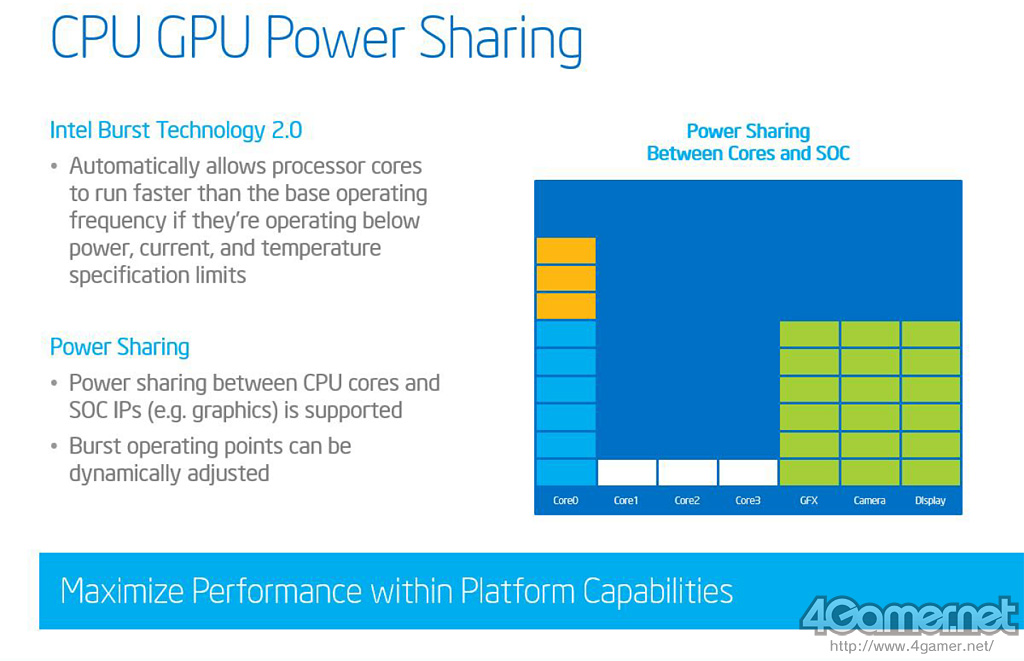 CPU GPU Power Sharing

Intel Burst Technology 2.0

• Automatically allows processor cores to run faster than the base operating frequency if they're operating below power, current, and temperature specification limits

Power Sharing

• Power sharing between CPU cores and SOC IPs (e.g. graphics) is supported

• Burst operating points can be dynamically adjusted

Power Sharing
Between Cores and SOC

Core0 Core1 Core2 Core3 GFX Camera Display

Maximize Performance within Platform Capabilities

4Gamer.net
http://www.4gamer.net/